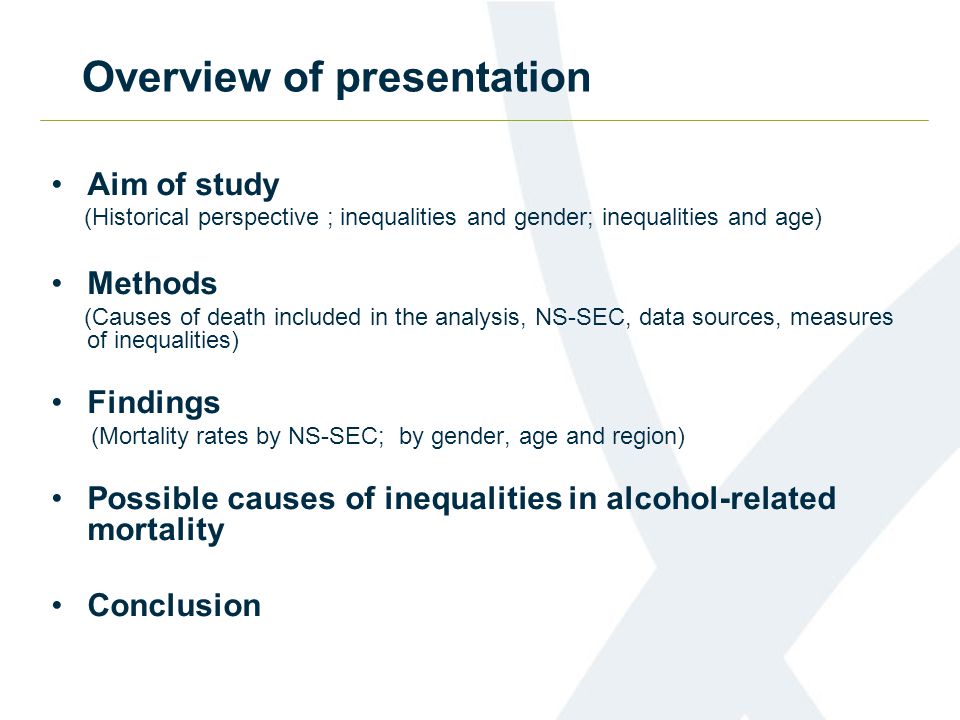 Overview of presentation

• Aim of study
(Historical perspective ; inequalities and gender; inequalities and age)

• Methods
(Causes of death included in the analysis, NS-SEC, data sources, measures of inequalities)

• Findings
(Mortality rates by NS-SEC; by gender, age and region)

• Possible causes of inequalities in alcohol-related mortality

• Conclusion